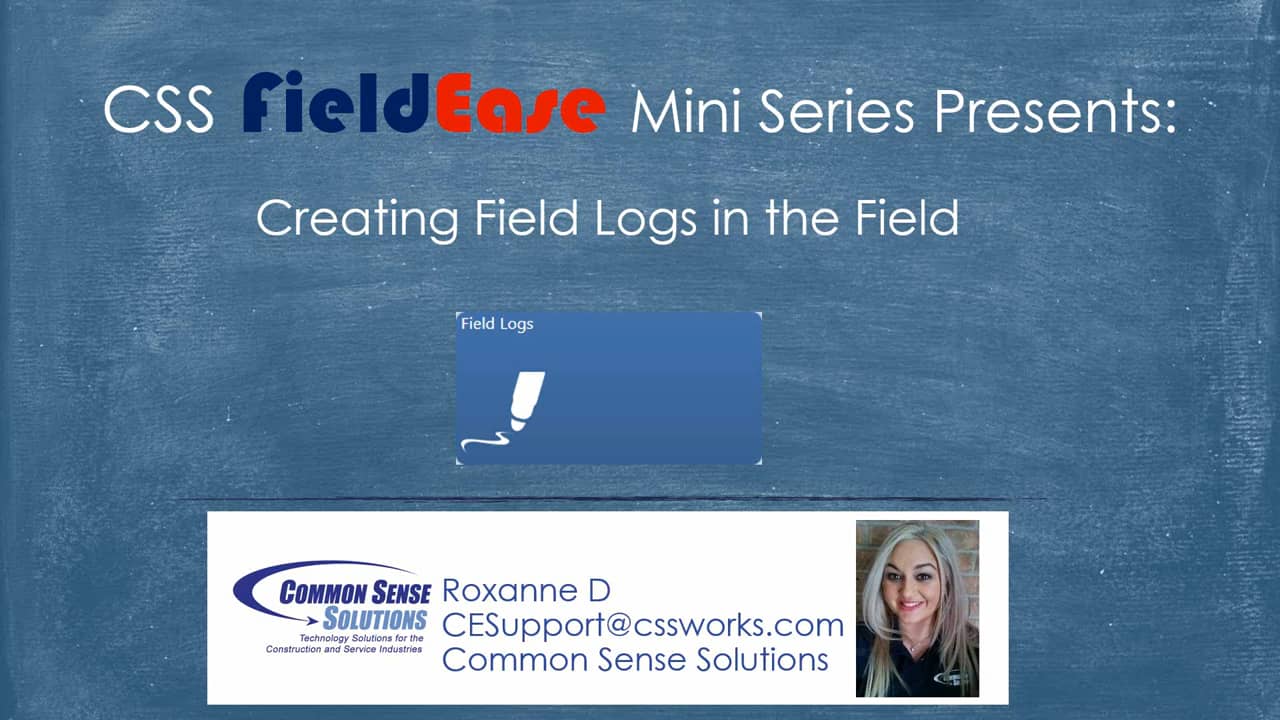 CSS FieldEase Mini Series Presents:

Creating Field Logs in the Field

Field Logs

COMMON SENSE SOLUTIONS
Technology Solutions for the Construction and Service Industries

Roxanne D
CESupport@cssworks.com
Common Sense Solutions